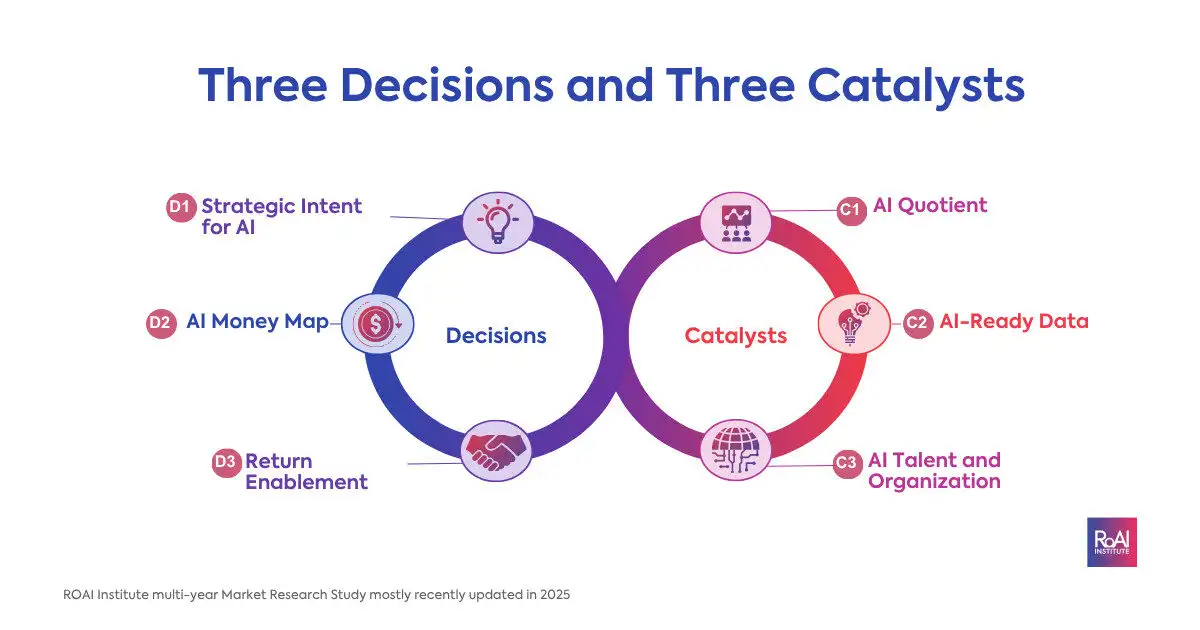 Three Decisions and Three Catalysts

D1 Strategic Intent for AI

D2 AI Money Map

D3 Return Enablement

Decisions

Catalysts

C1 AI Quotient

C2 AI-Ready Data

C3 AI Talent and Organization

RoAI INSTITUTE

ROAI Institute multi-year Market Research Study mostly recently updated in 2025